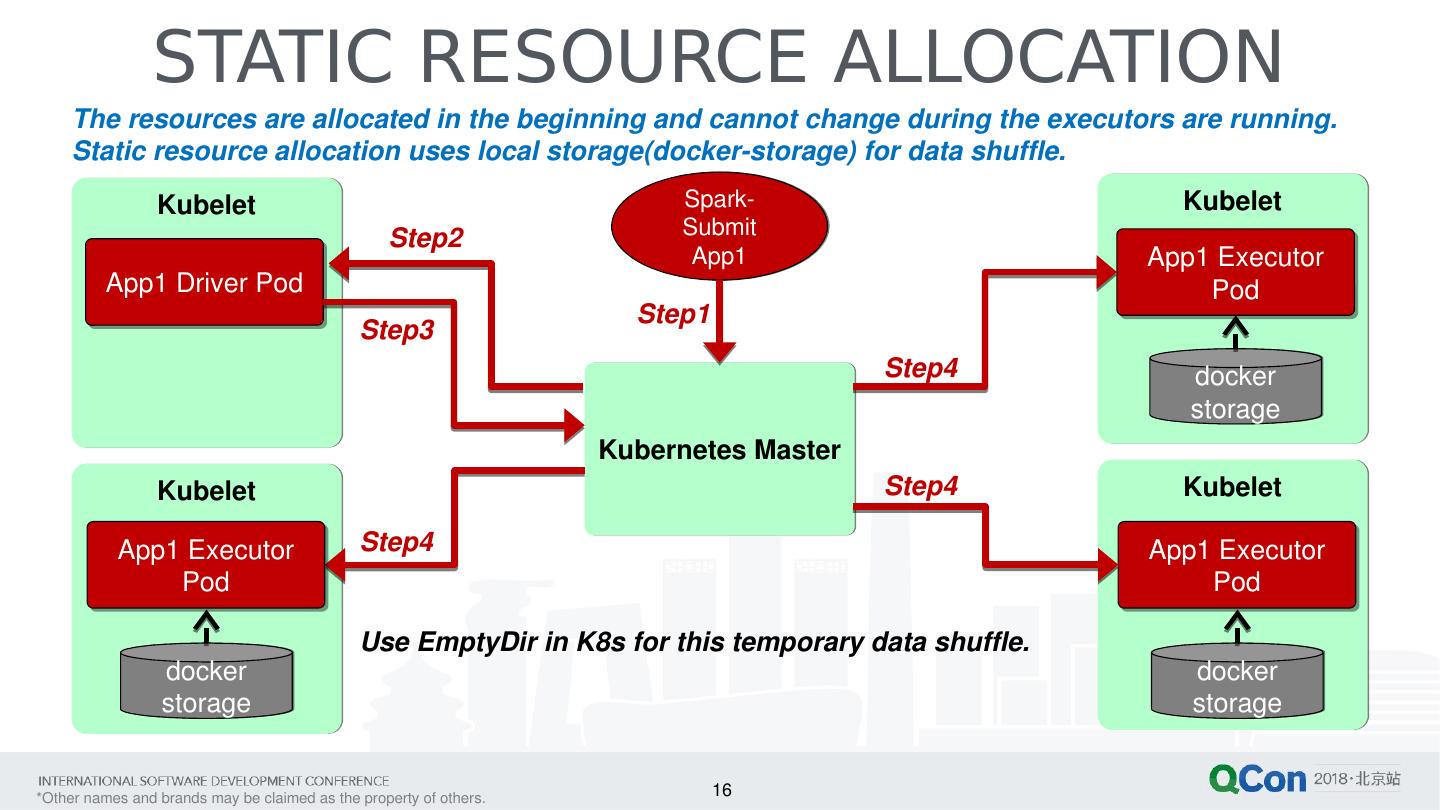 STATIC RESOURCE ALLOCATION

The resources are allocated in the beginning and cannot change during the executors are running.
Static resource allocation uses local storage(docker-storage) for data shuffle.

Kubelet

App1 Driver Pod

Step2

Step3

Spark-Submit App1

Step1

Kubernetes Master

Step4

Kubelet

App1 Executor Pod

docker storage

Kubelet

App1 Executor Pod

docker storage

Step4

Step4

Kubelet

App1 Executor Pod

docker storage

Use EmptyDir in K8s for this temporary data shuffle.

INTERNATIONAL SOFTWARE DEVELOPMENT CONFERENCE
*Other names and brands may be claimed as the property of others.

16

QCon 2018·北京站